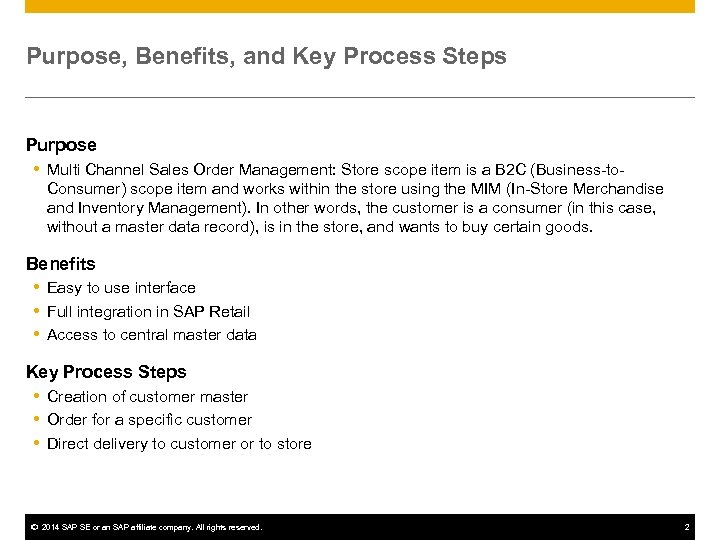 Purpose, Benefits, and Key Process Steps

Purpose

• Multi Channel Sales Order Management: Store scope item is a B2C (Business-to-Consumer) scope item and works within the store using the MIM (In-Store Merchandise and Inventory Management). In other words, the customer is a consumer (in this case, without a master data record), is in the store, and wants to buy certain goods.

Benefits

• Easy to use interface
• Full integration in SAP Retail
• Access to central master data

Key Process Steps

• Creation of customer master
• Order for a specific customer
• Direct delivery to customer or to store

© 2014 SAP SE or an SAP affiliate company. All rights reserved.

2